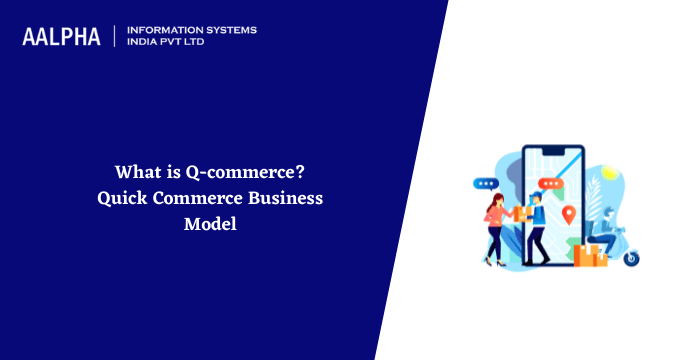 AALPHA | INFORMATION SYSTEMS INDIA PVT LTD

What is Q-commerce? Quick Commerce Business Model